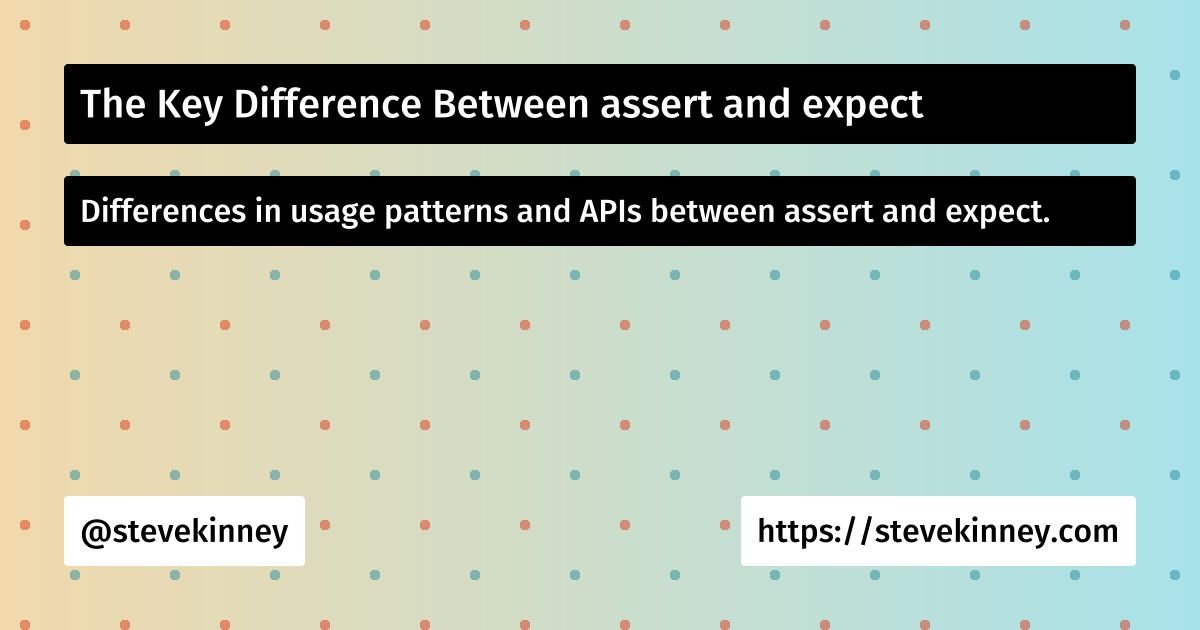 The Key Difference Between assert and expect

Differences in usage patterns and APIs between assert and expect.

@stevekinney

https://stevekinney.com